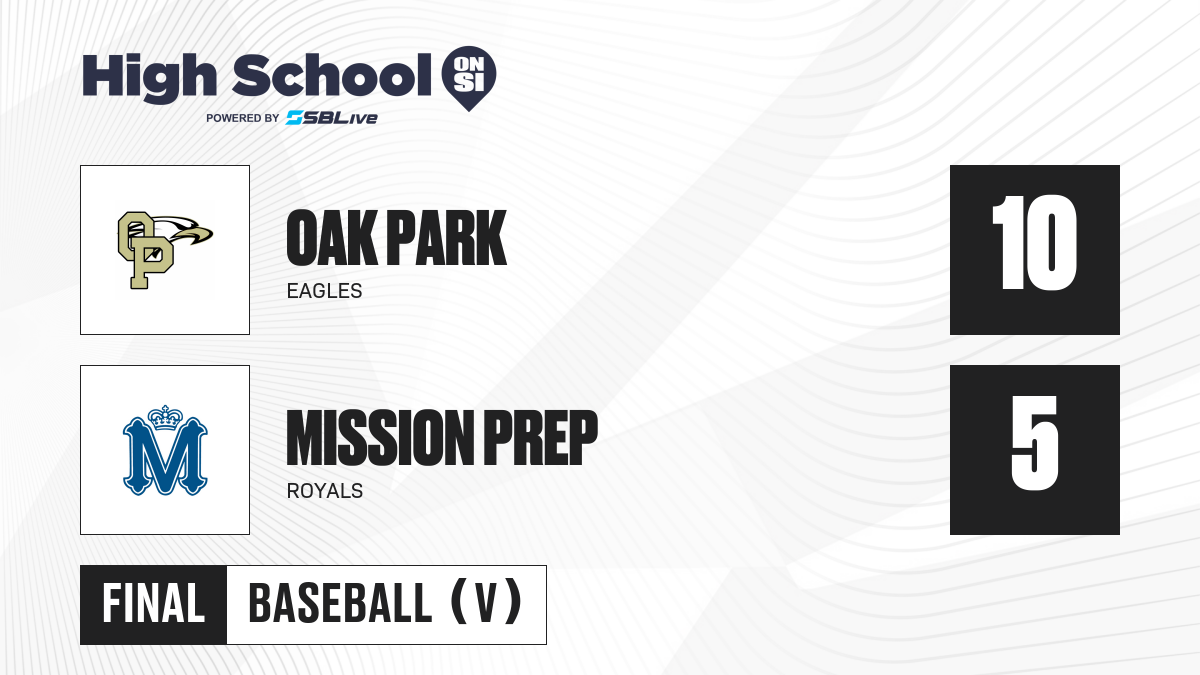 High School ON SI
POWERED BY SBLive

OP

OAK PARK
EAGLES

10

M

MISSION PREP
ROYALS

5

FINAL BASEBALL (V)